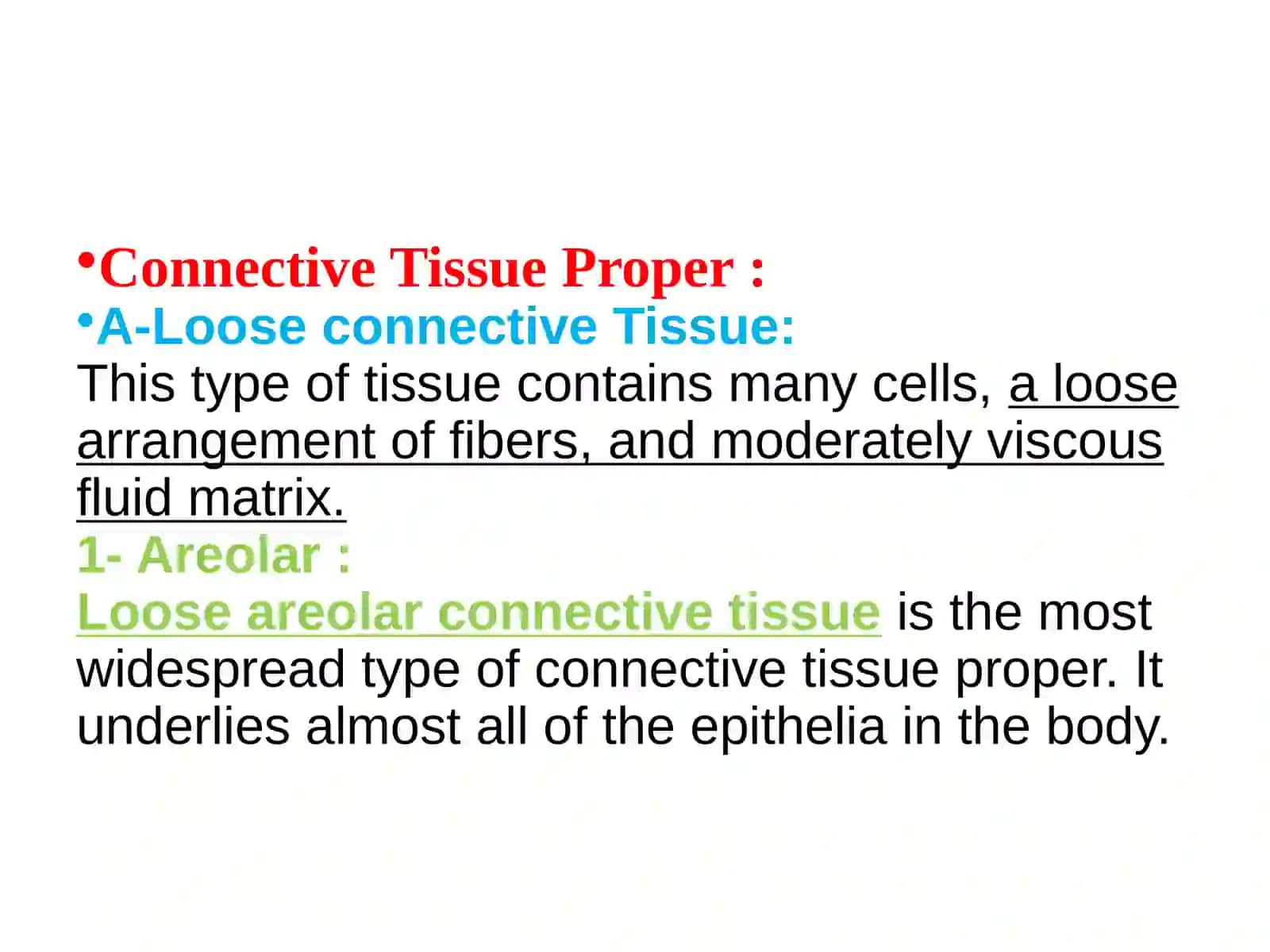 •Connective Tissue Proper :
•A-Loose connective Tissue:
This type of tissue contains many cells, a loose arrangement of fibers, and moderately viscous fluid matrix.
1- Areolar :
Loose areolar connective tissue is the most widespread type of connective tissue proper. It underlies almost all of the epithelia in the body.